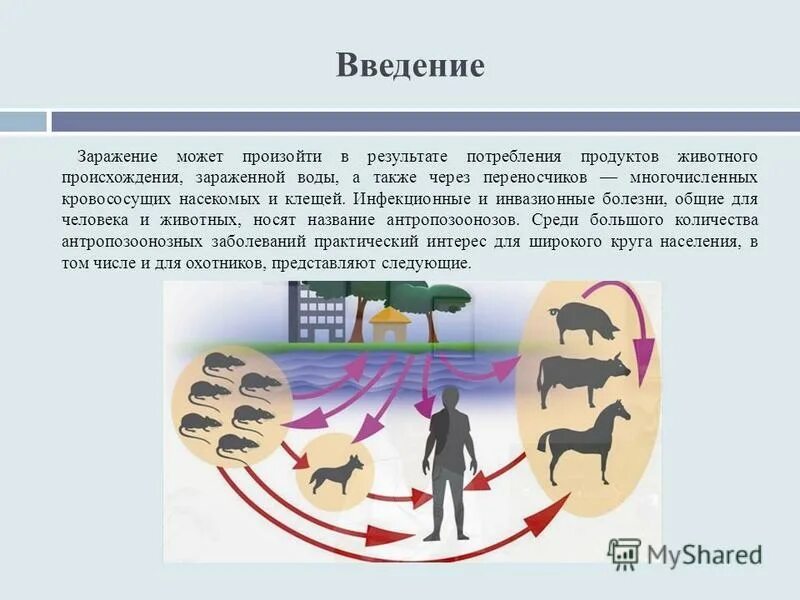 Введение

Заражение может произойти в результате потребления продуктов животного происхождения, зараженной воды, а также через переносчиков — многочисленных кровососущих насекомых и клещей. Инфекционные и инвазионные болезни, общие для человека и животных, носят название антропозоонозов. Среди большого количества антропозоонозных заболеваний практический интерес для широкого круга населения, в том числе и для охотников, представляют следующие.

MyShared